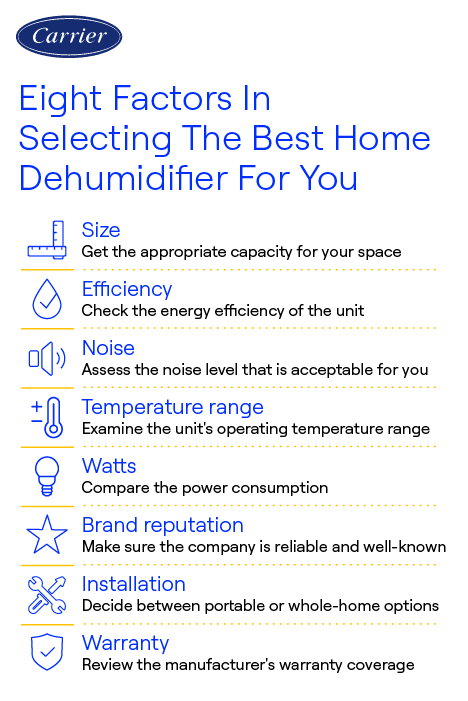 Carrier

Eight Factors In Selecting The Best Home Dehumidifier For You

Size
Get the appropriate capacity for your space

Efficiency
Check the energy efficiency of the unit

Noise
Assess the noise level that is acceptable for you

Temperature range
Examine the unit's operating temperature range

Watts
Compare the power consumption

Brand reputation
Make sure the company is reliable and well-known

Installation
Decide between portable or whole-home options

Warranty
Review the manufacturer's warranty coverage